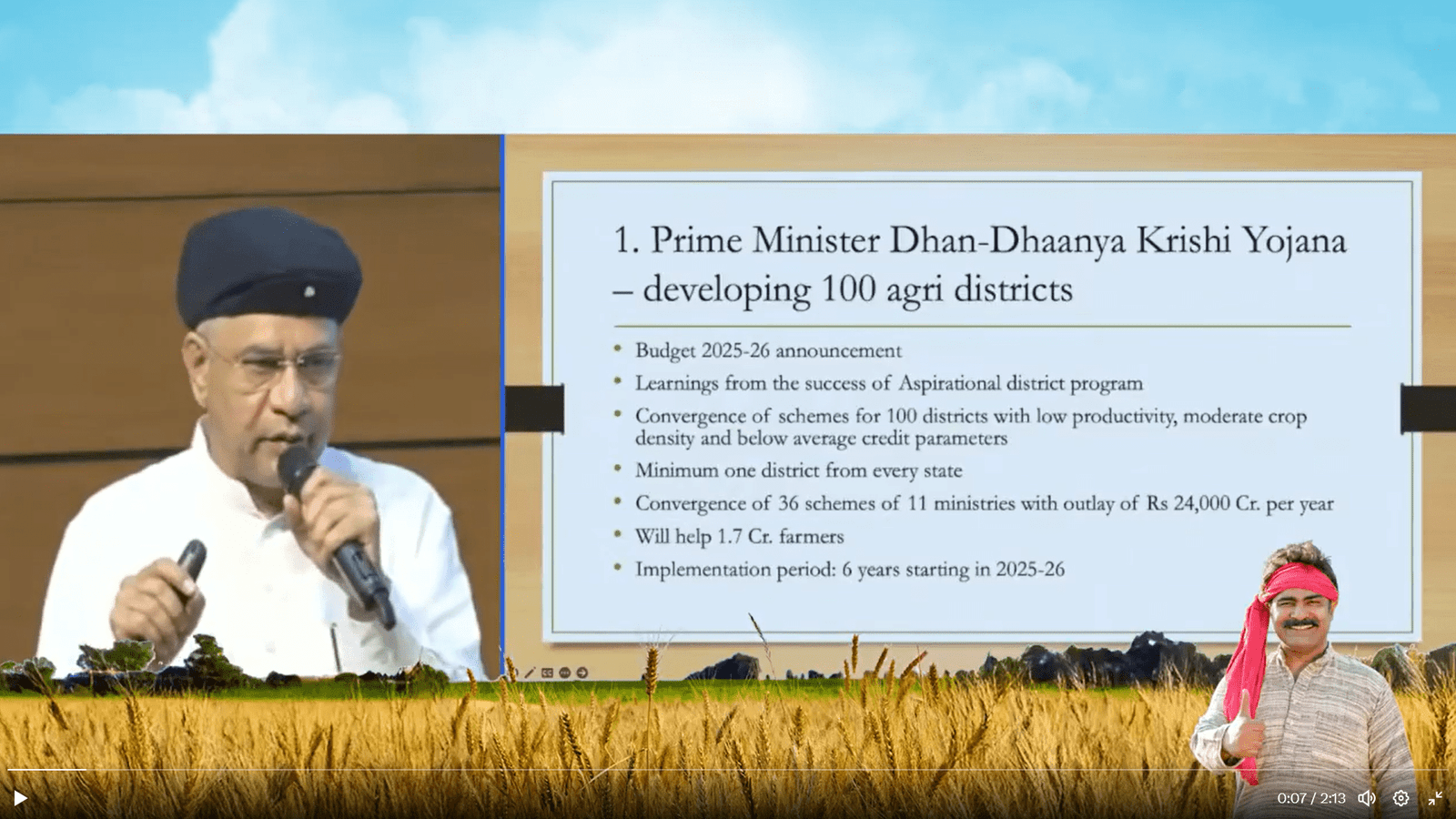 1. Prime Minister Dhan-Dhaanya Krishi Yojana – developing 100 agri districts

• Budget 2025-26 announcement
• Learnings from the success of Aspirational district program
• Convergence of schemes for 100 districts with low productivity, moderate crop density and below average credit parameters
• Minimum one district from every state
• Convergence of 36 schemes of 11 ministries with outlay of Rs 24,000 Cr. per year
• Will help 1.7 Cr. farmers
• Implementation period: 6 years starting in 2025-26

0:07 / 2:13